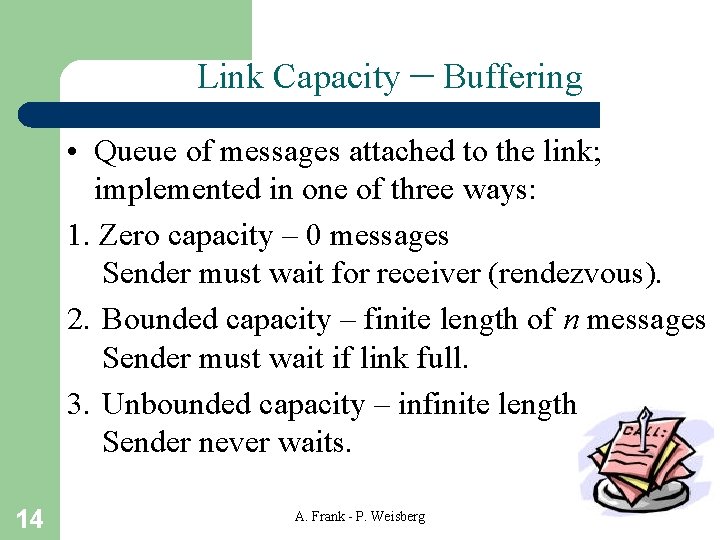 Link Capacity – Buffering

• Queue of messages attached to the link; implemented in one of three ways:

1. Zero capacity – 0 messages
Sender must wait for receiver (rendezvous).

2. Bounded capacity – finite length of $n$ messages
Sender must wait if link full.

3. Unbounded capacity – infinite length
Sender never waits.

CALL:

14

A. Frank - P. Weisberg